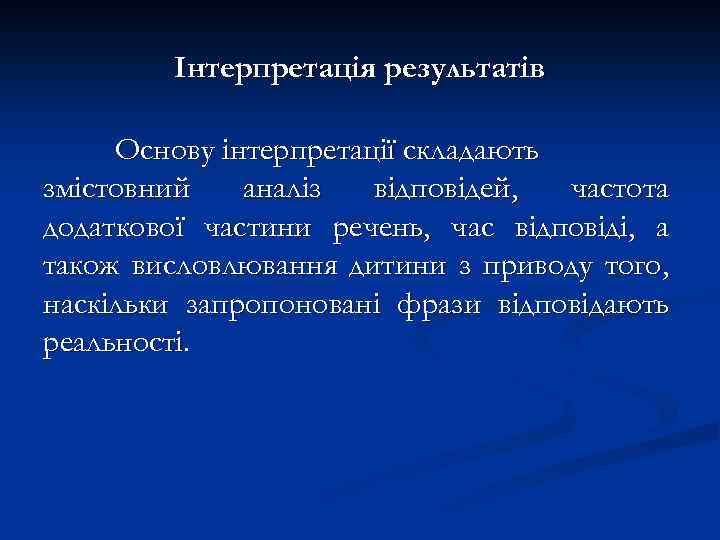 Інтерпретація результатів

Основу інтерпретації складають змістовний аналіз відповідей, частота додаткової частини речень, час відповіді, а також висловлювання дитини з приводу того, наскільки запропоновані фрази відповідають реальності.